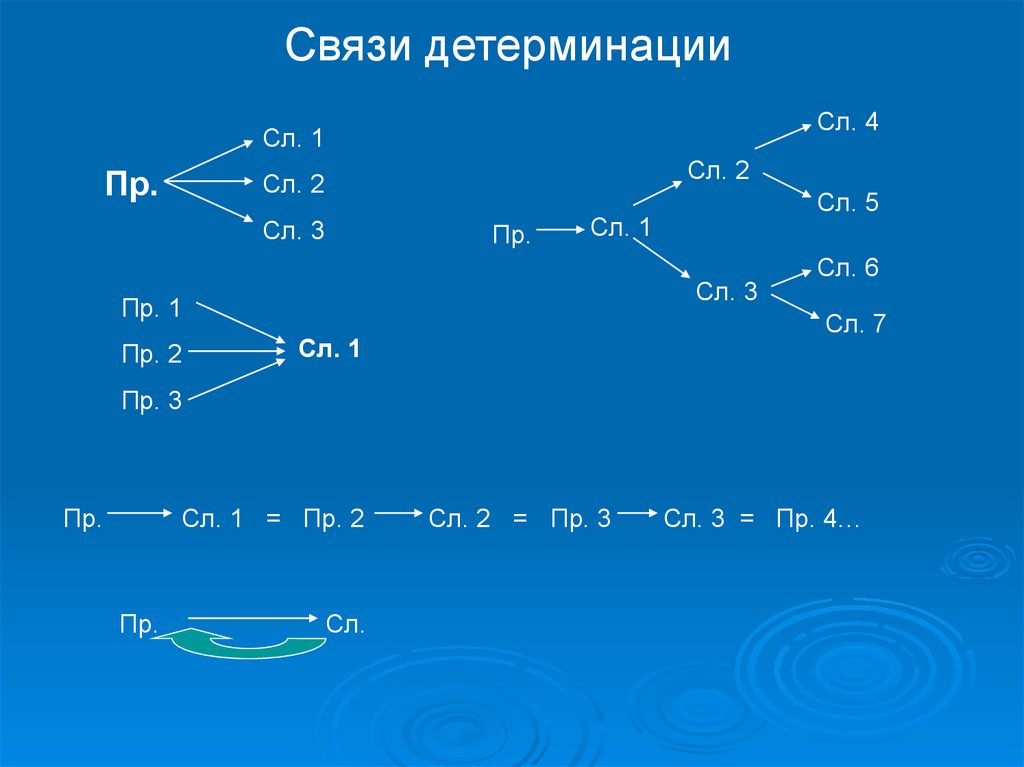 Связи детерминации

Пр.
Сл. 1
Сл. 2
Сл. 3

Пр.
Сл. 1
Сл. 2
Сл. 3
Сл. 4
Сл. 5
Сл. 6
Сл. 7

Пр. 1
Пр. 2
Пр. 3
Сл. 1

Пр. Сл. 1 = Пр. 2 Сл. 2 = Пр. 3 Сл. 3 = Пр. 4…

Пр. Сл.